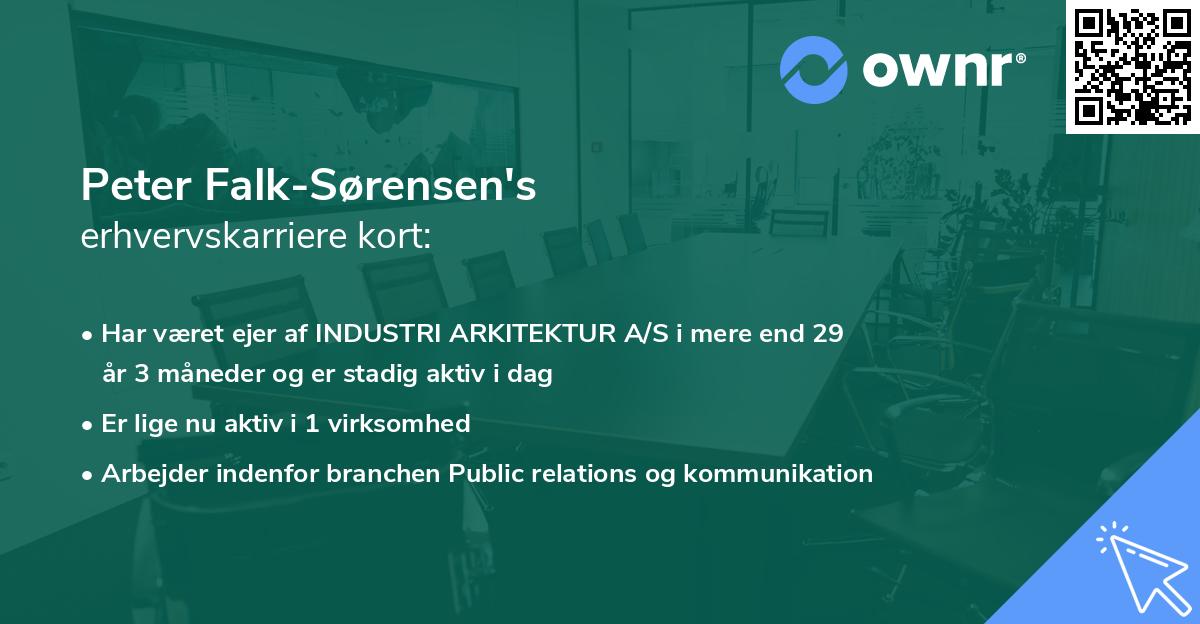 ownr®

Peter Falk-Sørensen's
erhvervskarriere kort:

• Har været ejer af INDUSTRI ARKITEKTUR A/S i mere end 29 år 3 måneder og er stadig aktiv i dag

• Er lige nu aktiv i 1 virksomhed

• Arbejder indenfor branchen Public relations og kommunikation